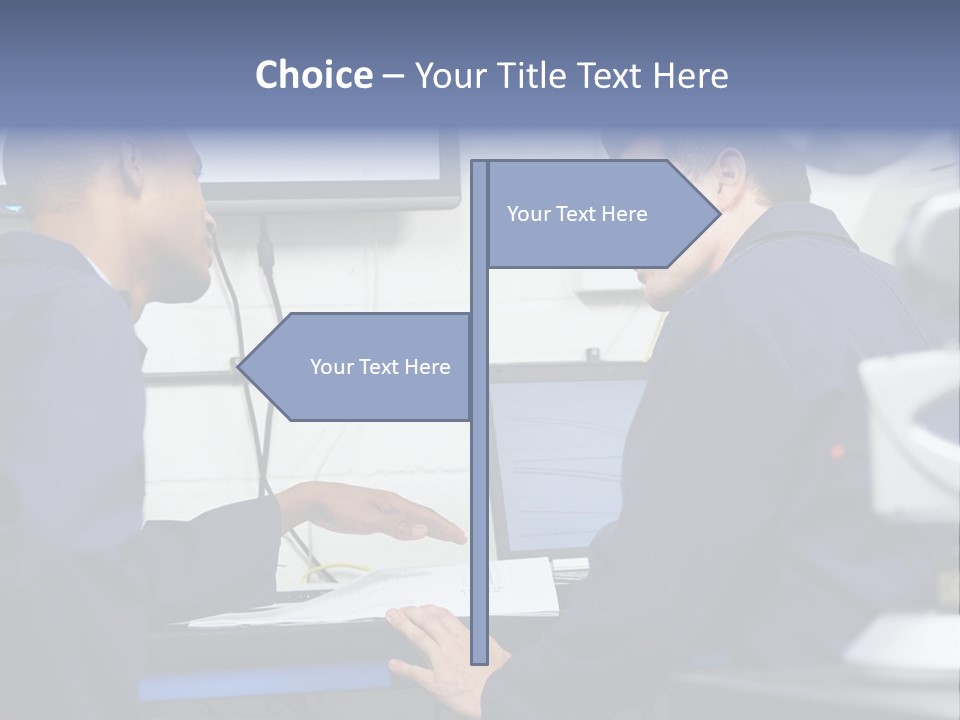 Choice – Your Title Text Here

Your Text Here

Your Text Here